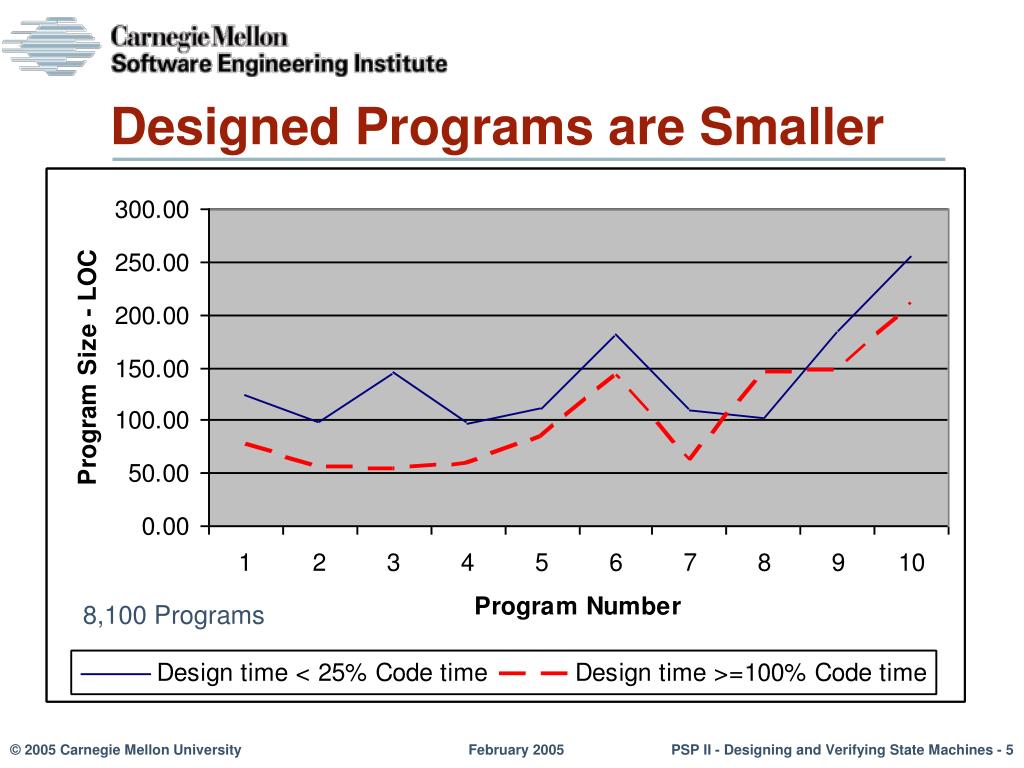 Carnegie Mellon
Software Engineering Institute

Designed Programs are Smaller

Program Size - LOC

300.00
250.00
200.00
150.00
100.00
50.00
0.00

1 2 3 4 5 6 7 8 9 10

Program Number

8,100 Programs

Design time < 25% Code time
Design time >=100% Code time

© 2005 Carnegie Mellon University

February 2005

PSP II - Designing and Verifying State Machines - 5